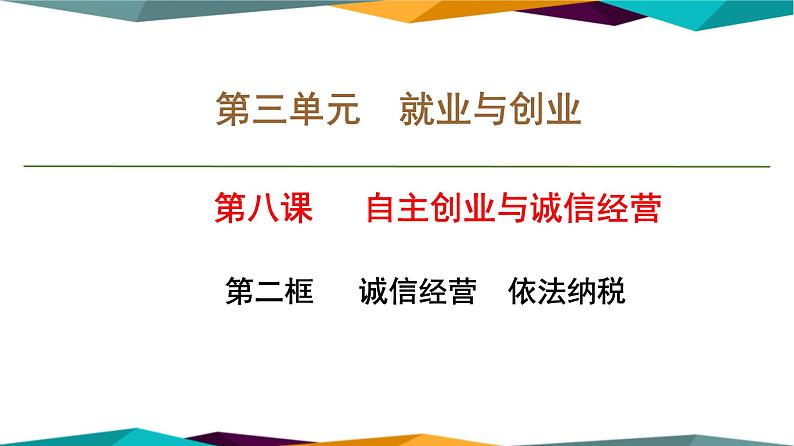 第三单元　就业与创业

第八课　自主创业与诚信经营

第二框　诚信经营　依法纳税